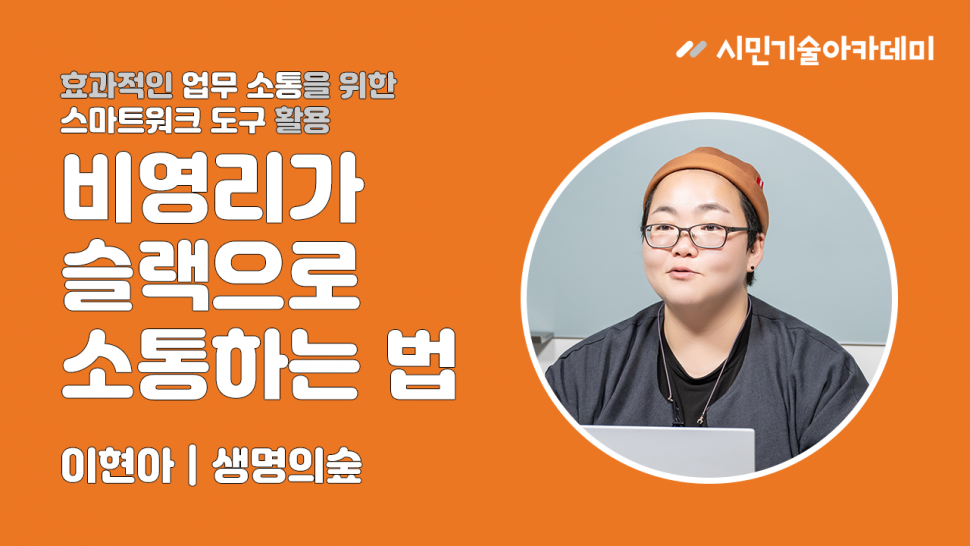 시민기술아카데미

효과적인 업무 소통을 위한
스마트워크 도구 활용

비영리가
슬랙으로
소통하는 법

이현아 | 생명의숲